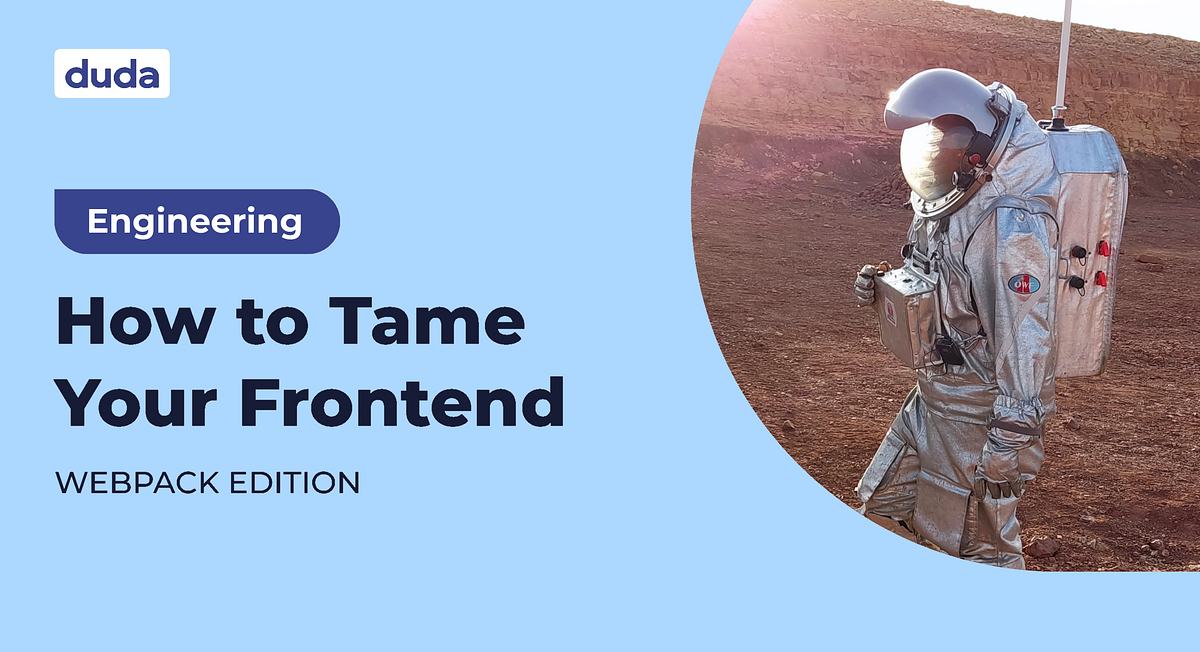 duda

Engineering

How to Tame Your Frontend

WEBPACK EDITION